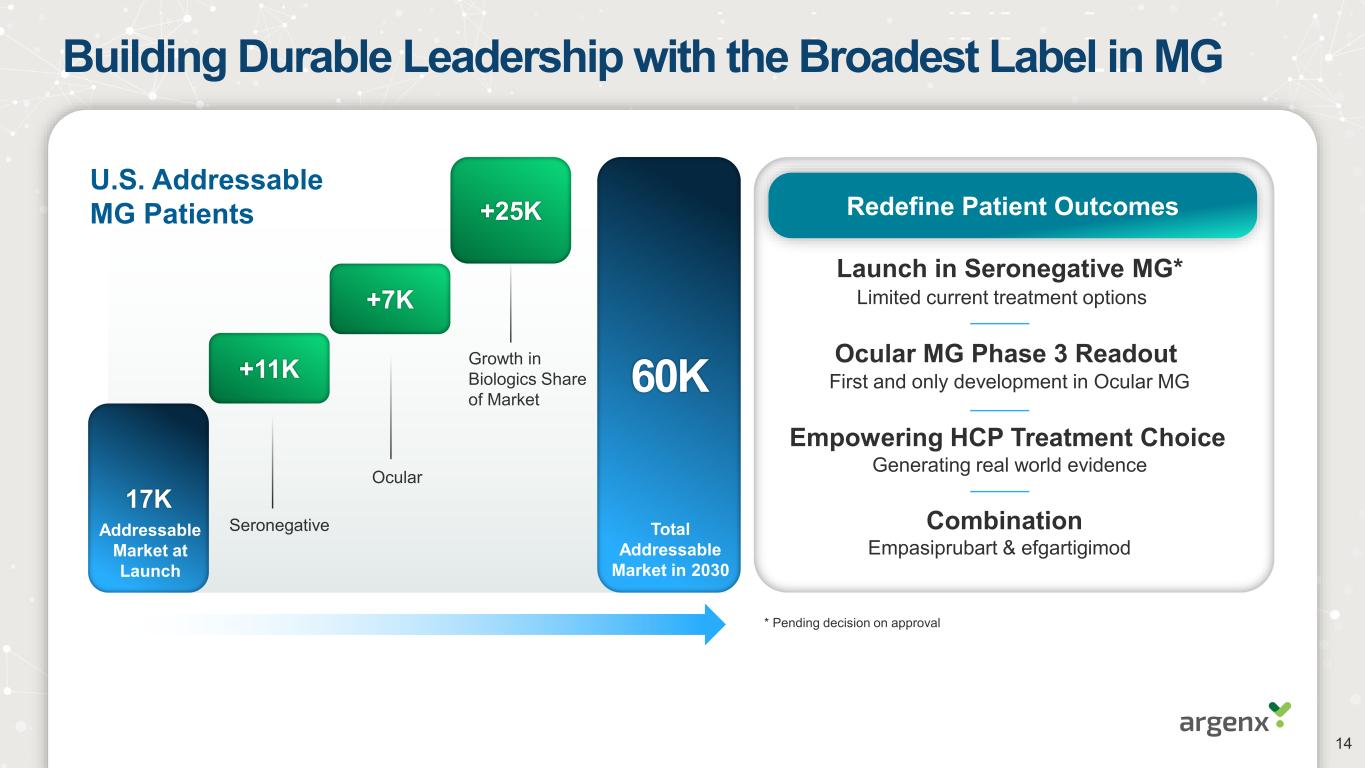 Building Durable Leadership with the Broadest Label in MG

U.S. Addressable MG Patients

17K
Addressable Market at Launch

+11K
Seronegative

+7K
Ocular

+25K
Growth in Biologics Share of Market

60K
Total Addressable Market in 2030

Redefine Patient Outcomes

Launch in Seronegative MG*
Limited current treatment options

Ocular MG Phase 3 Readout
First and only development in Ocular MG

Empowering HCP Treatment Choice
Generating real world evidence

Combination
Empasiprubart & efgartigimod

* Pending decision on approval

argenx

14